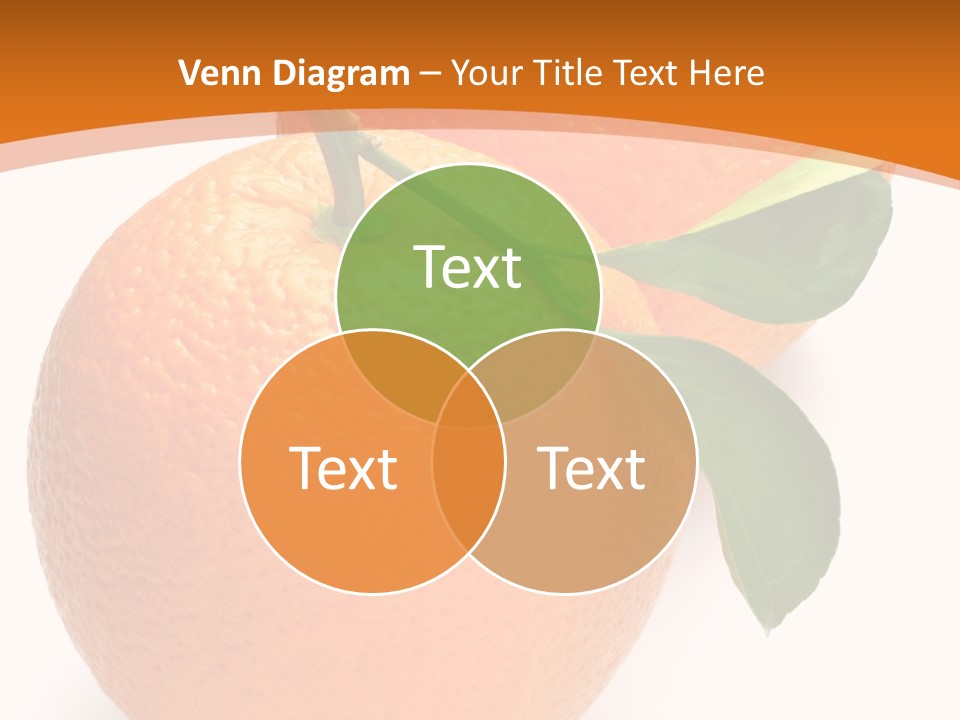 Venn Diagram – Your Title Text Here

Text

Text

Text